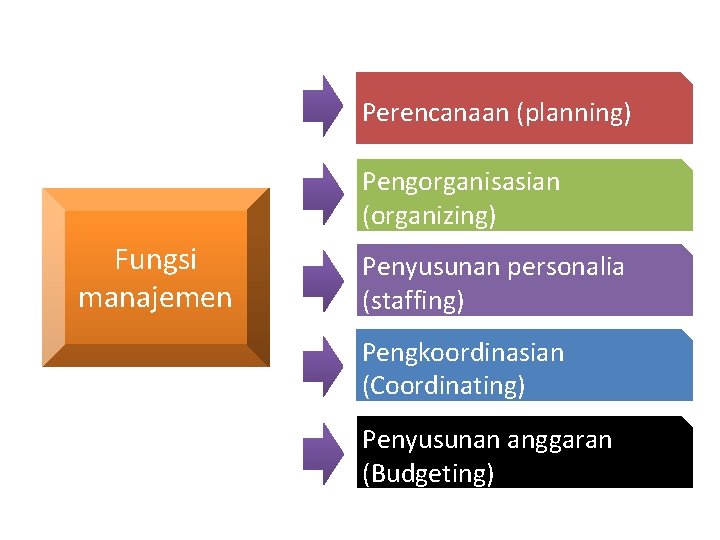 Fungsi manajemen

Perencanaan (planning)

Pengorganisasian (organizing)

Penyusunan personalia (staffing)

Pengkoordinasian (Coordinating)

Penyusunan anggaran (Budgeting)